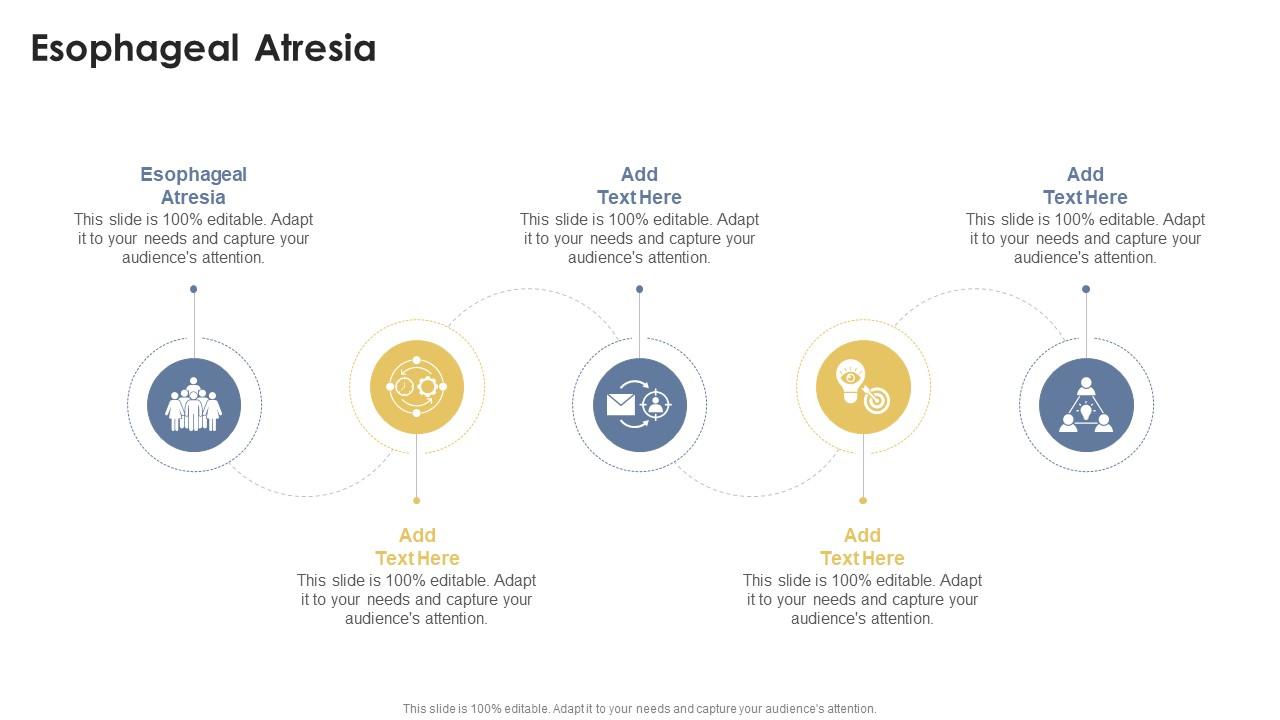 Esophageal Atresia

Esophageal Atresia
This slide is 100% editable. Adapt it to your needs and capture your audience's attention.

Add Text Here
This slide is 100% editable. Adapt it to your needs and capture your audience's attention.

Add Text Here
This slide is 100% editable. Adapt it to your needs and capture your audience's attention.

Add Text Here
This slide is 100% editable. Adapt it to your needs and capture your audience's attention.

Add Text Here
This slide is 100% editable. Adapt it to your needs and capture your audience's attention.

This slide is 100% editable. Adapt it to your needs and capture your audience's attention.